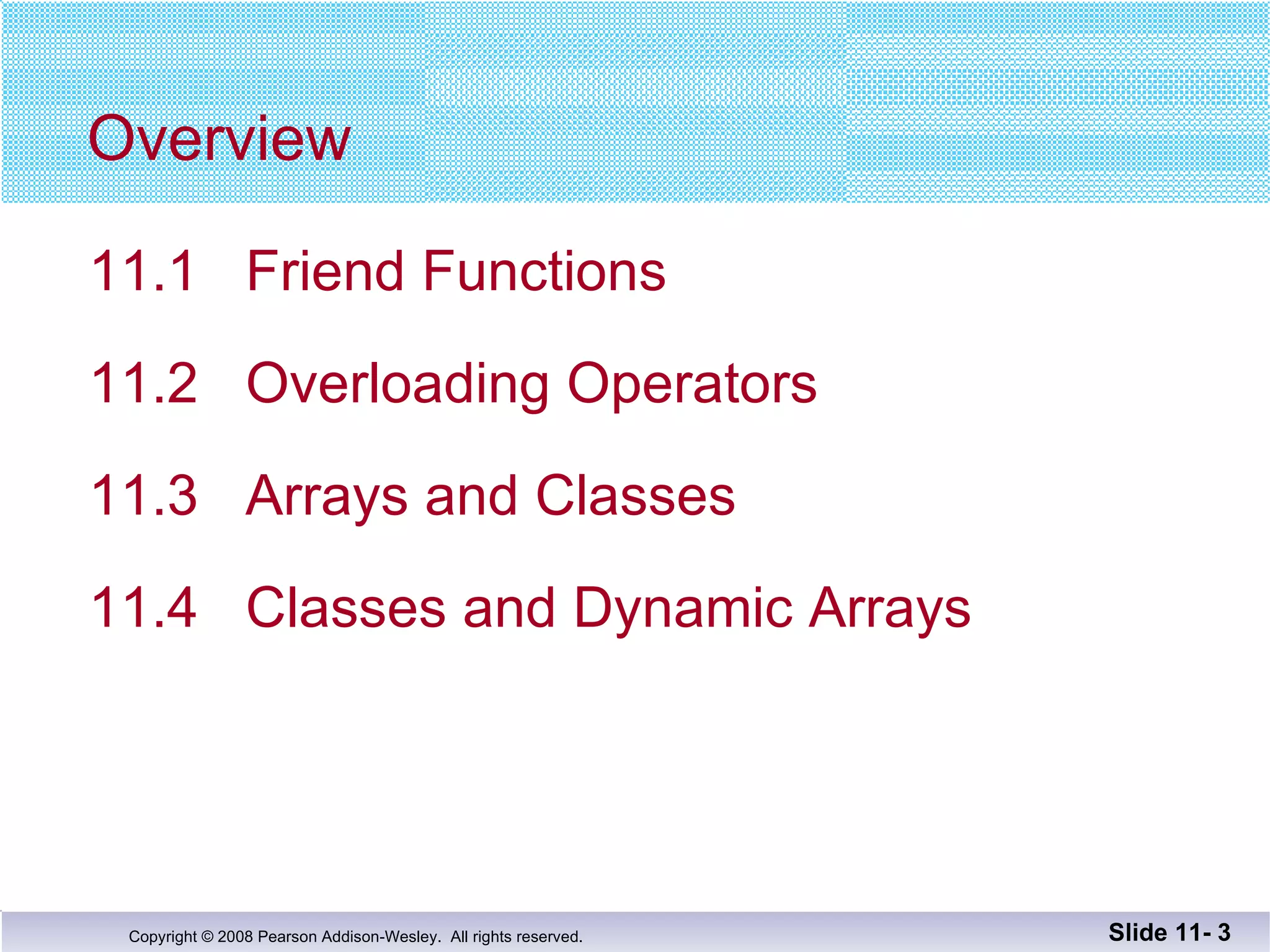 Overview

11.1 Friend Functions

11.2 Overloading Operators

11.3 Arrays and Classes

11.4 Classes and Dynamic Arrays

Copyright © 2008 Pearson Addison-Wesley. All rights reserved.

Slide 11- 3